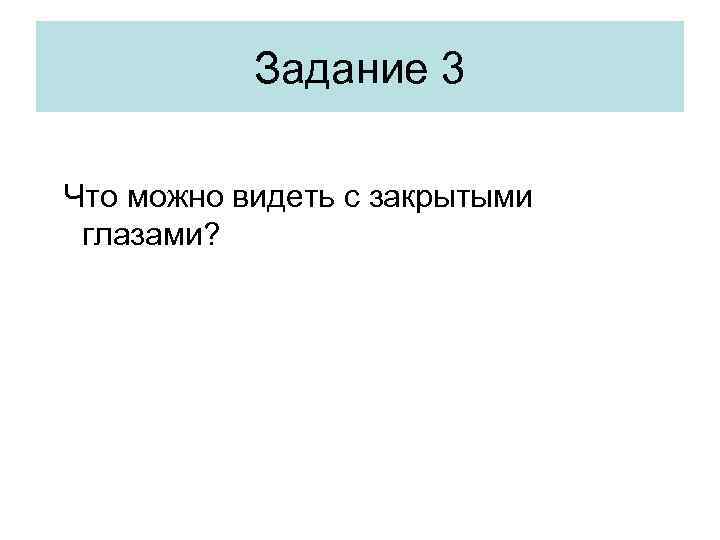 Задание 3

Что можно видеть с закрытыми глазами?